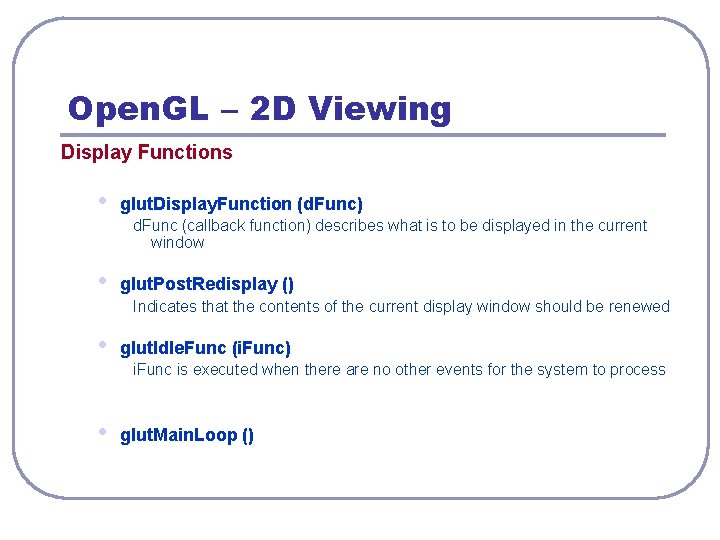 OpenGL – 2D Viewing

Display Functions

• glutDisplayFunction (dFunc)
dFunc (callback function) describes what is to be displayed in the current window

• glutPostRedisplay ()
Indicates that the contents of the current display window should be renewed

• glutIdleFunc (iFunc)
iFunc is executed when there are no other events for the system to process

• glutMainLoop ()